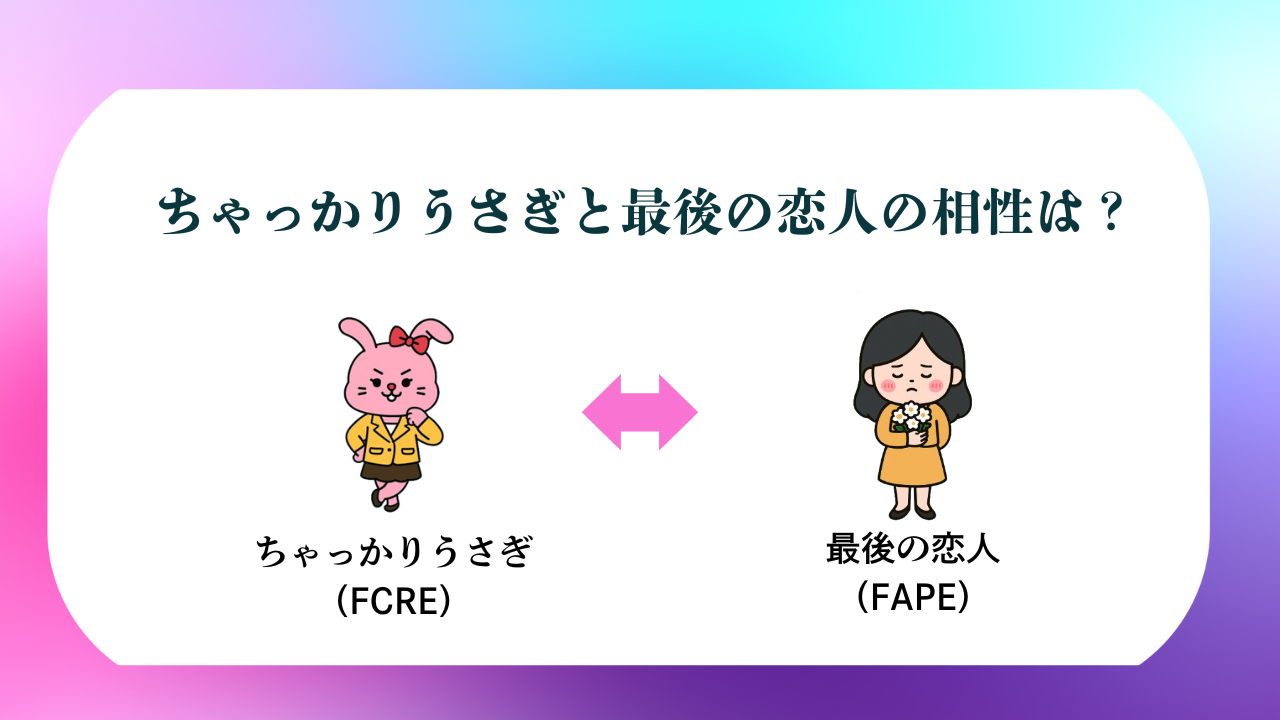 ちゃっかりうさぎと最後の恋人の相性は？

ちゃっかりうさぎ
（FCRE）

最後の恋人
（FAPE）